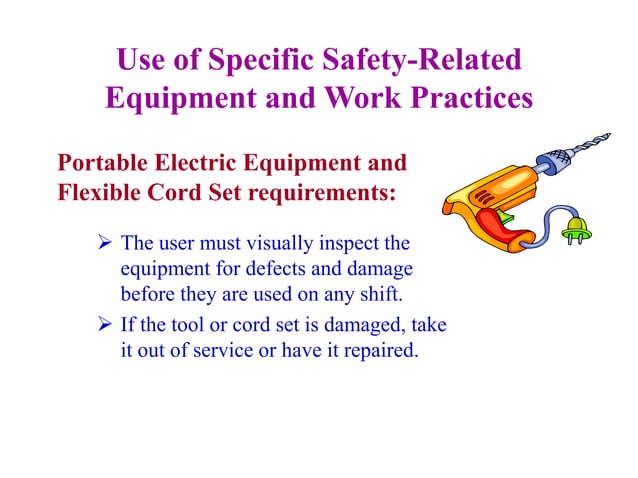 Use of Specific Safety-Related Equipment and Work Practices

Portable Electric Equipment and Flexible Cord Set requirements:

➢ The user must visually inspect the equipment for defects and damage before they are used on any shift.

➢ If the tool or cord set is damaged, take it out of service or have it repaired.